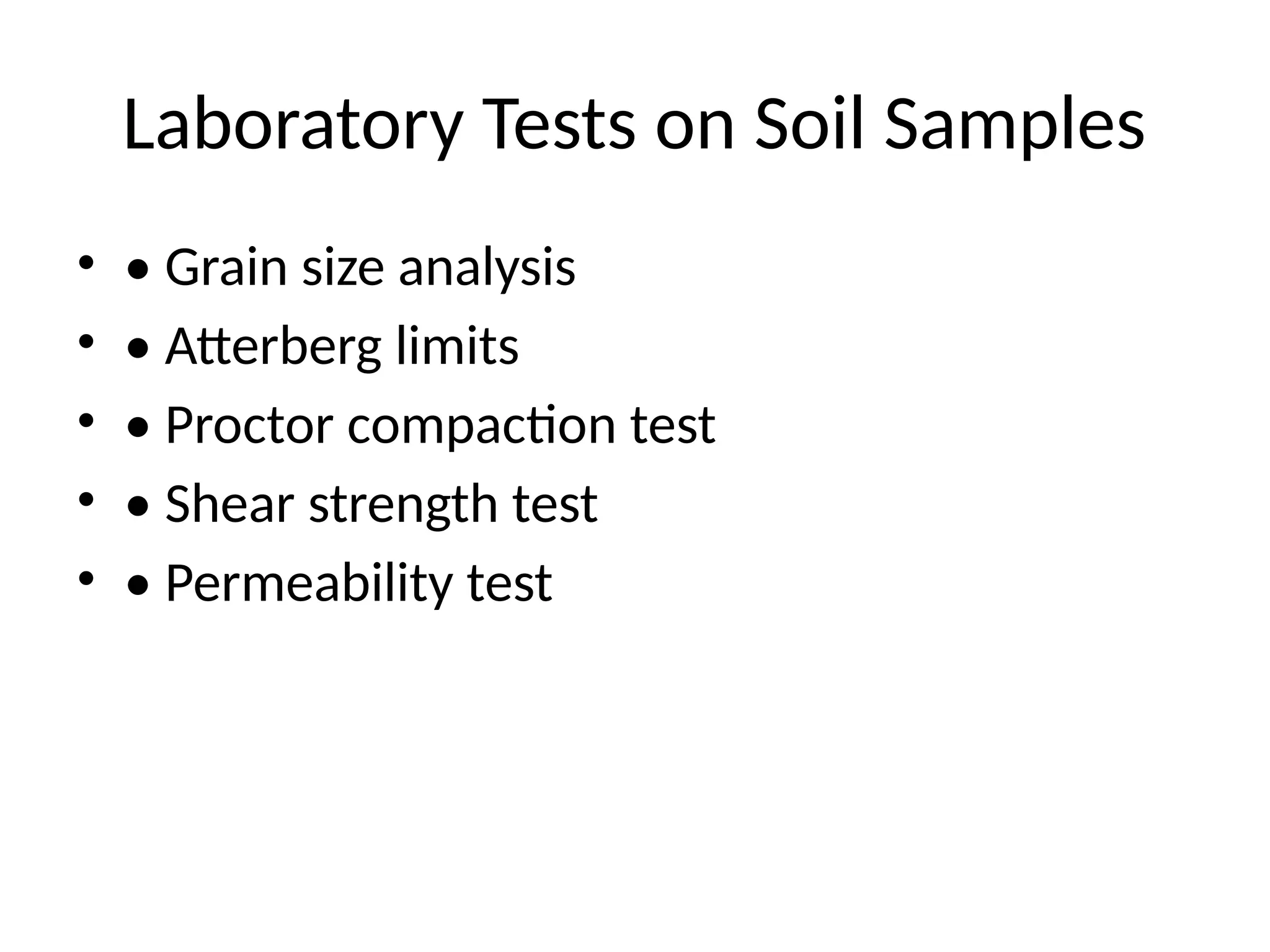 Laboratory Tests on Soil Samples

• • Grain size analysis
• • Atterberg limits
• • Proctor compaction test
• • Shear strength test
• • Permeability test